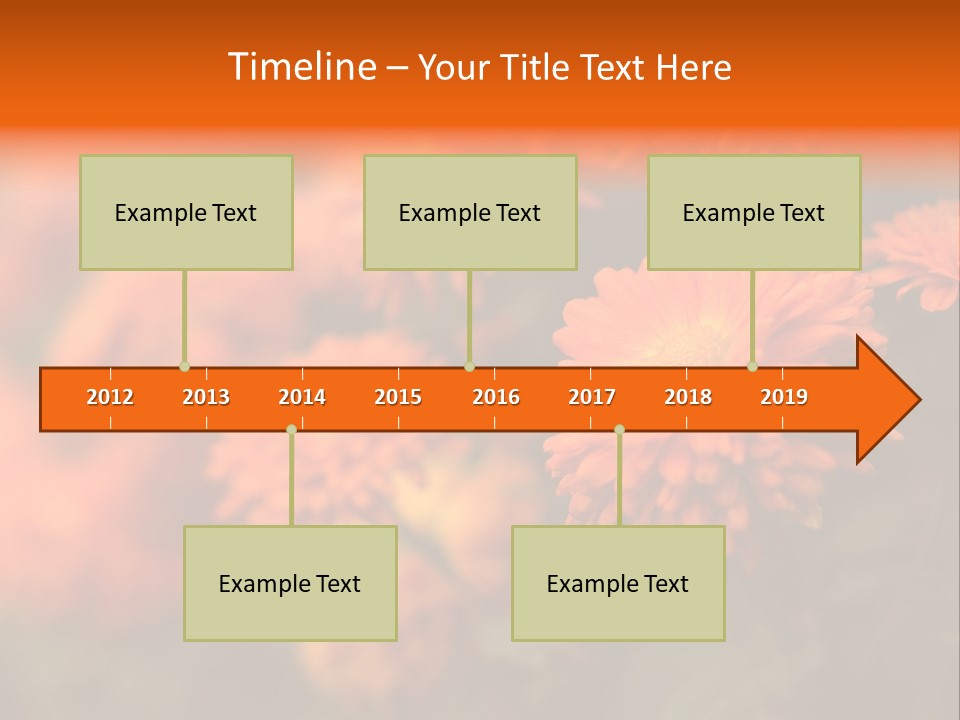 Timeline – Your Title Text Here

Example Text

Example Text

Example Text

2012 2013 2014 2015 2016 2017 2018 2019

Example Text

Example Text